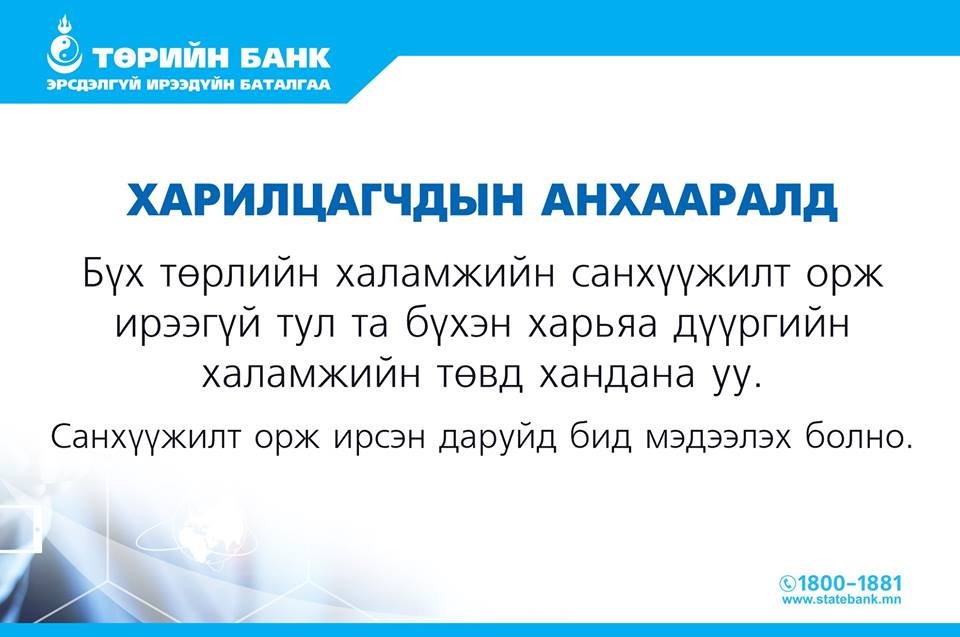 ТӨРИЙН БАНК
ЭРСДЭЛГҮЙ ИРЭЭДҮЙН БАТАЛГАА

ХАРИЛЦАГЧДЫН АНХААРАЛД

Бүх төрлийн халамжийн санхүүжилт орж ирээгүй тул та бүхэн харьяа дүүргийн халамжийн төвд хандана уу.

Санхүүжилт орж ирсэн даруйд бид мэдээлэх болно.

1800-1881
www.statebank.mn